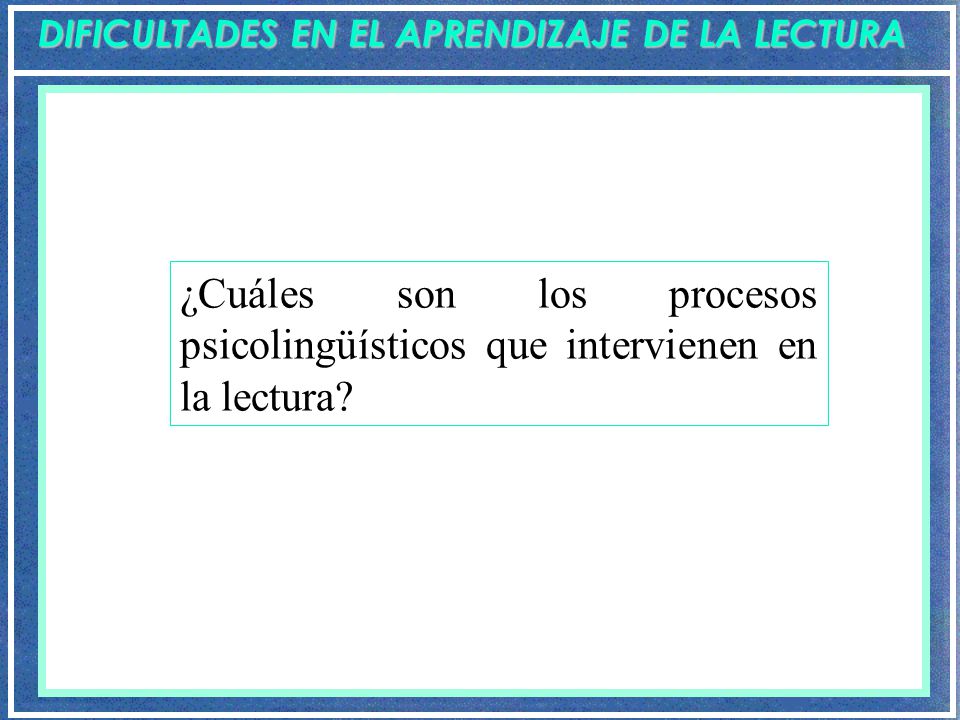 DIFICULTADES EN EL APRENDIZAJE DE LA LECTURA

¿Cuáles son los procesos psicolingüísticos que intervienen en la lectura?